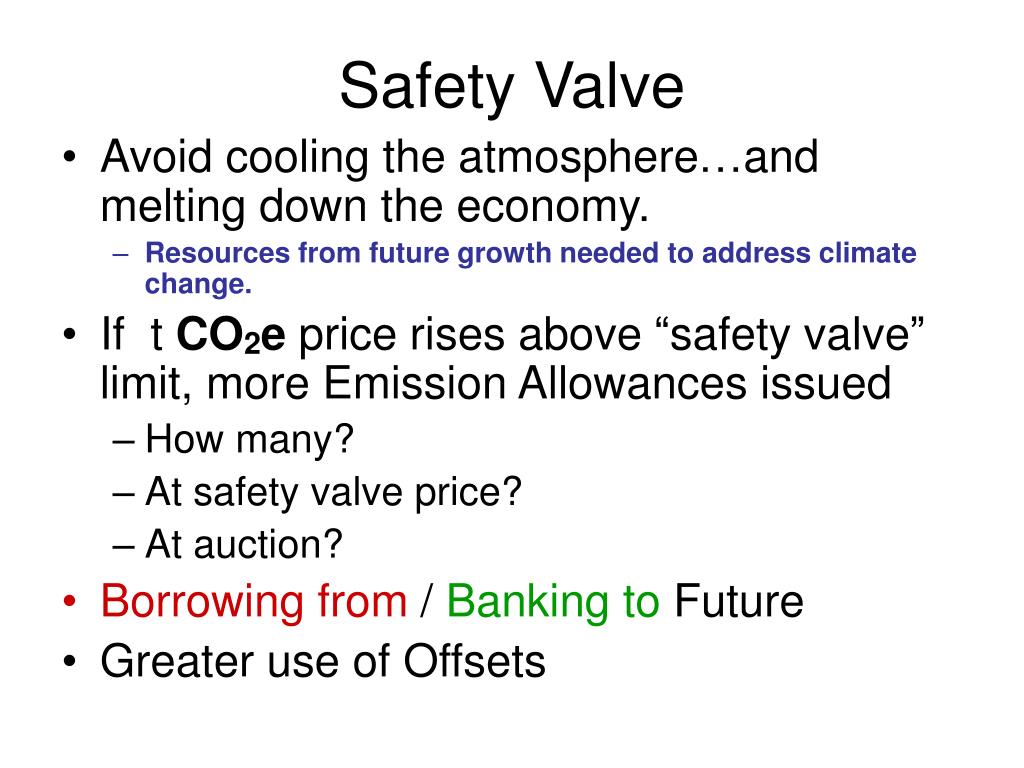 Safety Valve

• Avoid cooling the atmosphere…and melting down the economy.
  – Resources from future growth needed to address climate change.
• If t $CO_2e$ price rises above “safety valve” limit, more Emission Allowances issued
  – How many?
  – At safety valve price?
  – At auction?
• Borrowing from / Banking to Future
• Greater use of Offsets